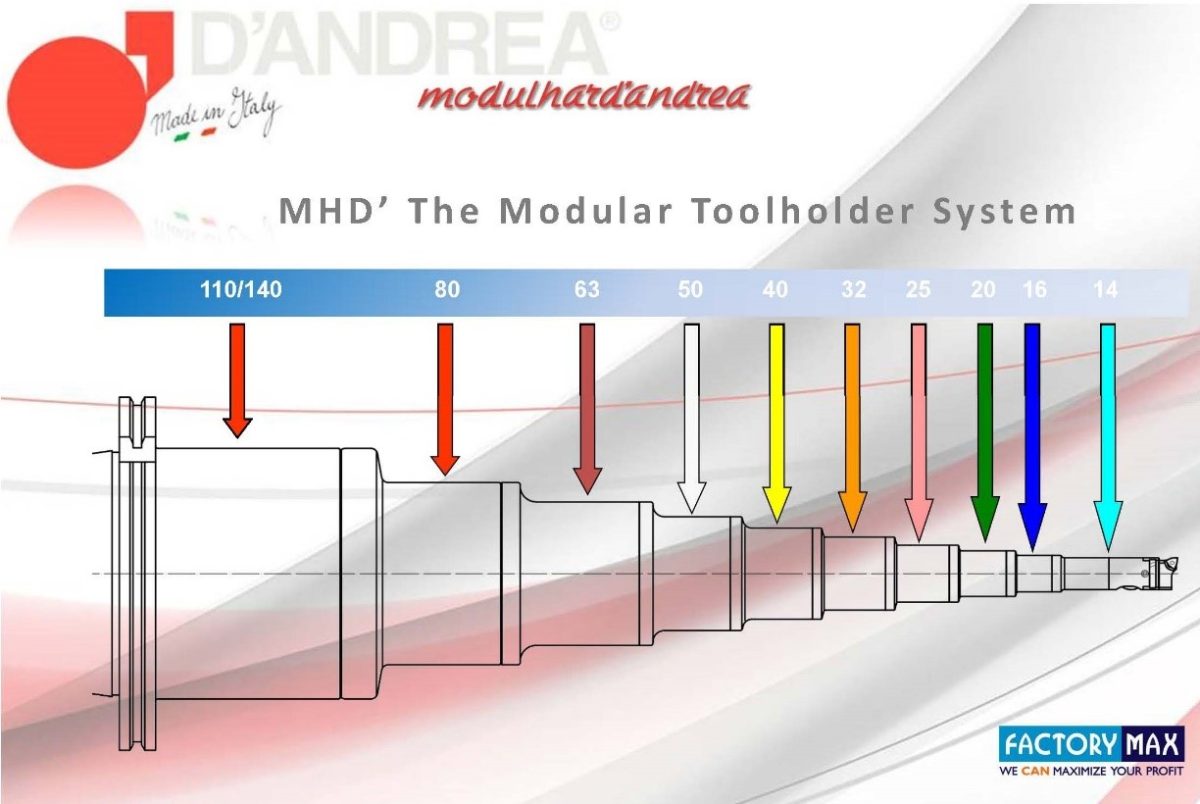 D'ANDREA®

Made in Italy

modulhard'andrea

MHD' The Modular Toolholder System

110/140 80 63 50 40 32 25 20 16 14

FACTORY MAX
WE CAN MAXIMIZE YOUR PROFIT